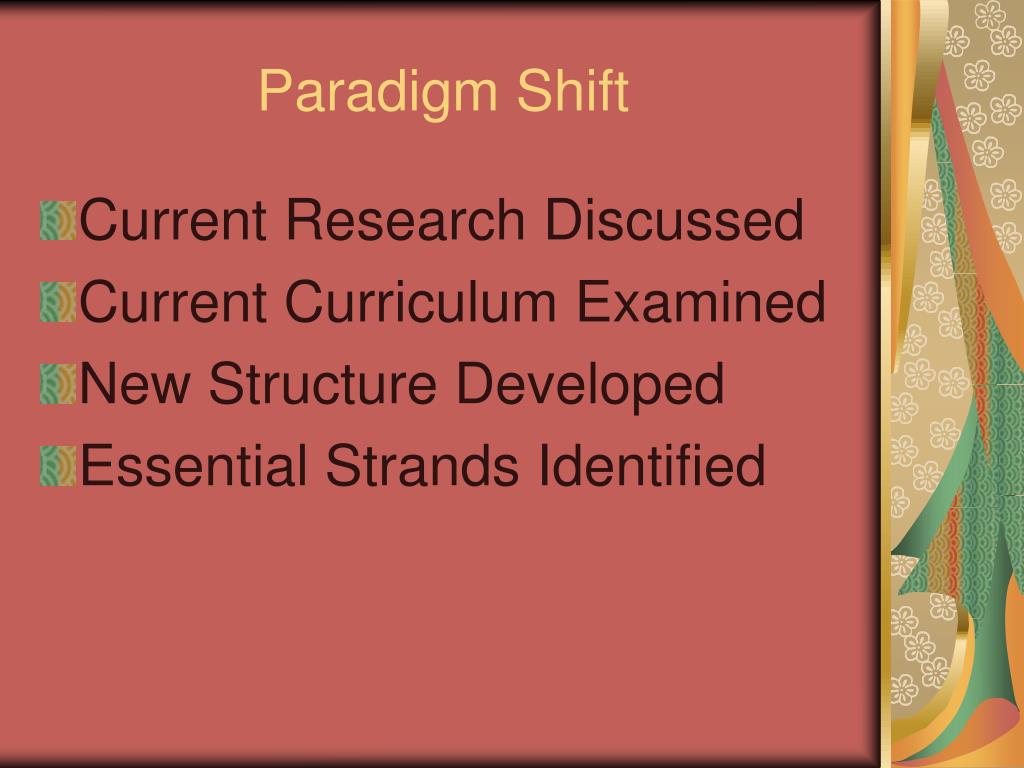 Paradigm Shift

Current Research Discussed
Current Curriculum Examined
New Structure Developed
Essential Strands Identified